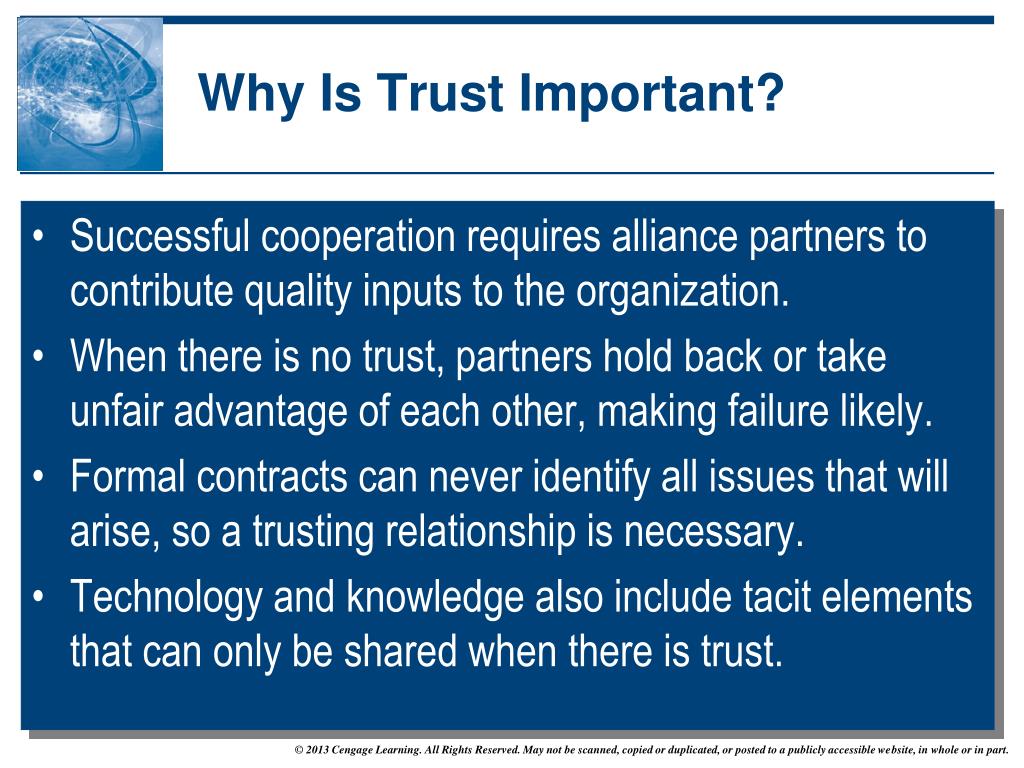 Why Is Trust Important?

• Successful cooperation requires alliance partners to contribute quality inputs to the organization.
• When there is no trust, partners hold back or take unfair advantage of each other, making failure likely.
• Formal contracts can never identify all issues that will arise, so a trusting relationship is necessary.
• Technology and knowledge also include tacit elements that can only be shared when there is trust.

© 2013 Cengage Learning. All Rights Reserved. May not be scanned, copied or duplicated, or posted to a publicly accessible website, in whole or in part.